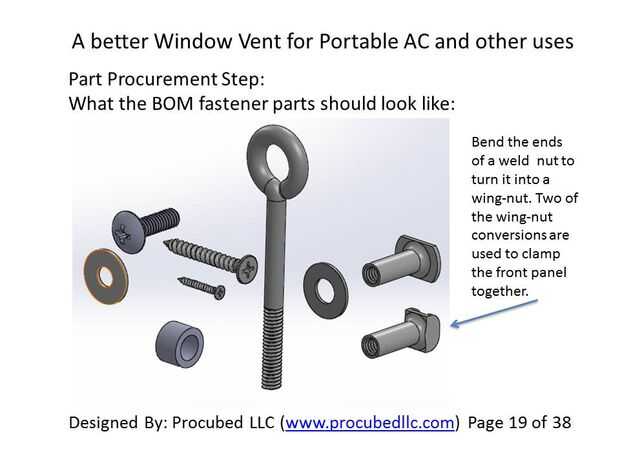 A better Window Vent for Portable AC and other uses

Part Procurement Step:
What the BOM fastener parts should look like:

Bend the ends of a weld nut to turn it into a wing-nut. Two of the wing-nut conversions are used to clamp the front panel together.

Designed By: Procubed LLC (www.procubedllc.com) Page 19 of 38